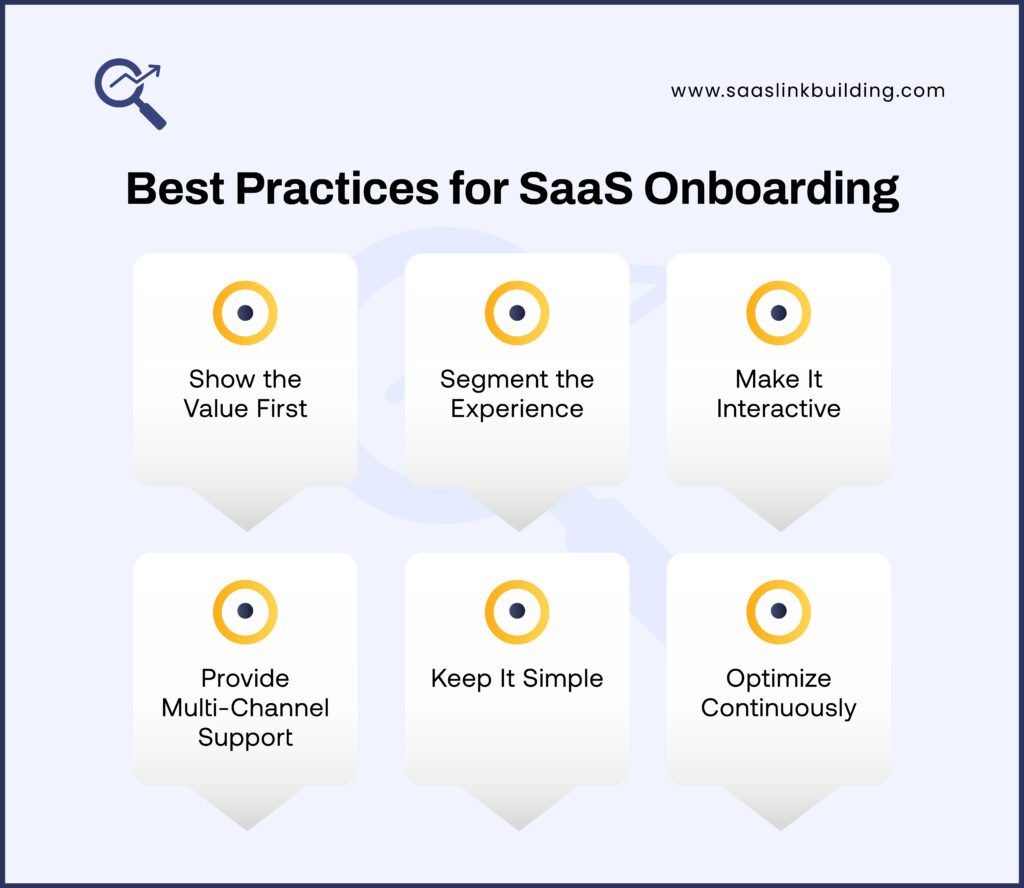 www.saaslinkbuilding.com

Best Practices for SaaS Onboarding

Show the Value First

Segment the Experience

Make It Interactive

Provide Multi-Channel Support

Keep It Simple

Optimize Continuously